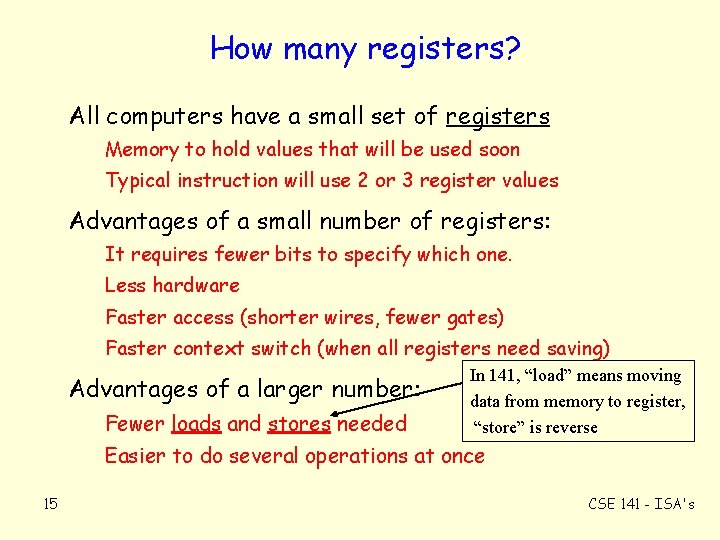 How many registers?

All computers have a small set of registers

Memory to hold values that will be used soon

Typical instruction will use 2 or 3 register values

Advantages of a small number of registers:

It requires fewer bits to specify which one.

Less hardware

Faster access (shorter wires, fewer gates)

Faster context switch (when all registers need saving)

Advantages of a larger number:

Fewer loads and stores needed

Easier to do several operations at once

In 141, “load” means moving data from memory to register, “store” is reverse

15

CSE 141 - ISA's